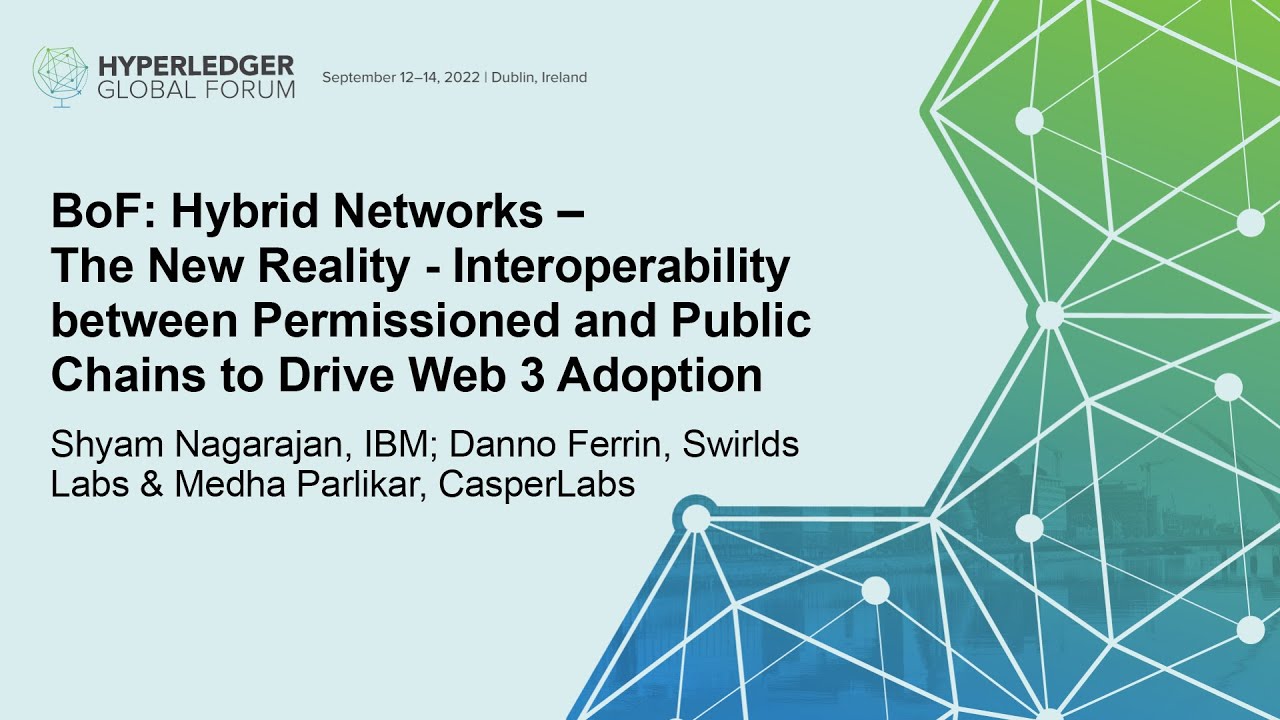 HYPERLEDGER GLOBAL FORUM

September 12–14, 2022 | Dublin, Ireland

BoF: Hybrid Networks – The New Reality - Interoperability between Permissioned and Public Chains to Drive Web 3 Adoption

Shyam Nagarajan, IBM; Danno Ferrin, Swirlds Labs & Medha Parlikar, CasperLabs